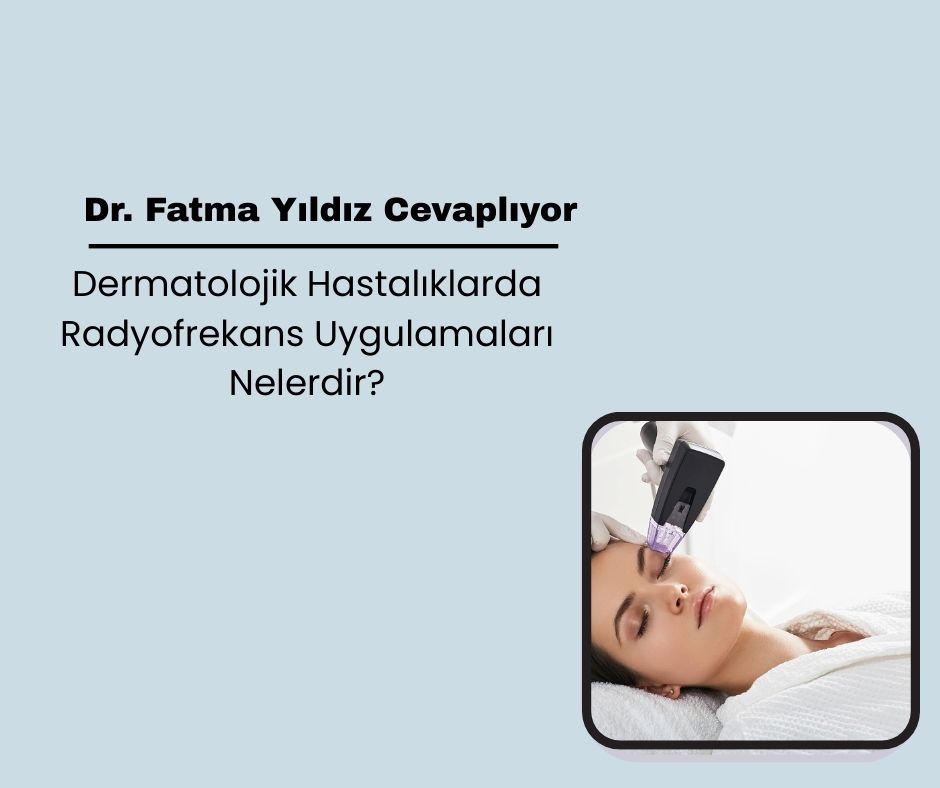 Dr. Fatma Yıldız Cevaplıyor

Dermatolojik Hastalıklarda Radyofrekans Uygulamaları Nelerdir?